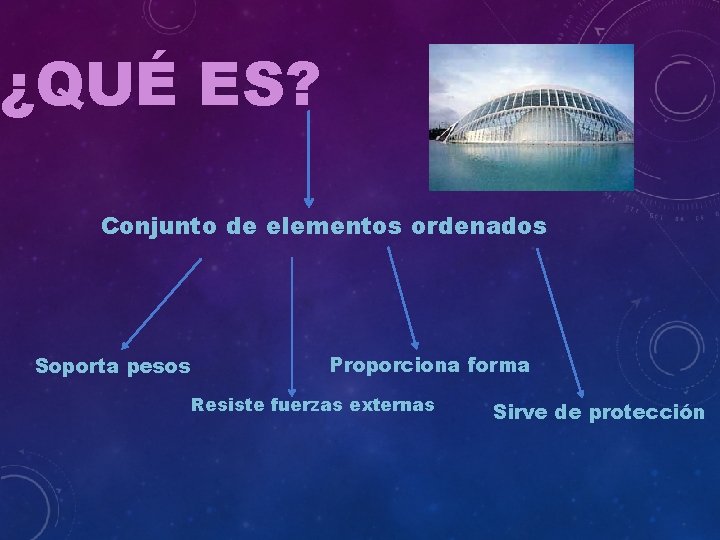 ¿QUÉ ES?

Conjunto de elementos ordenados

Soporta pesos

Resiste fuerzas externas

Proporciona forma

Sirve de protección